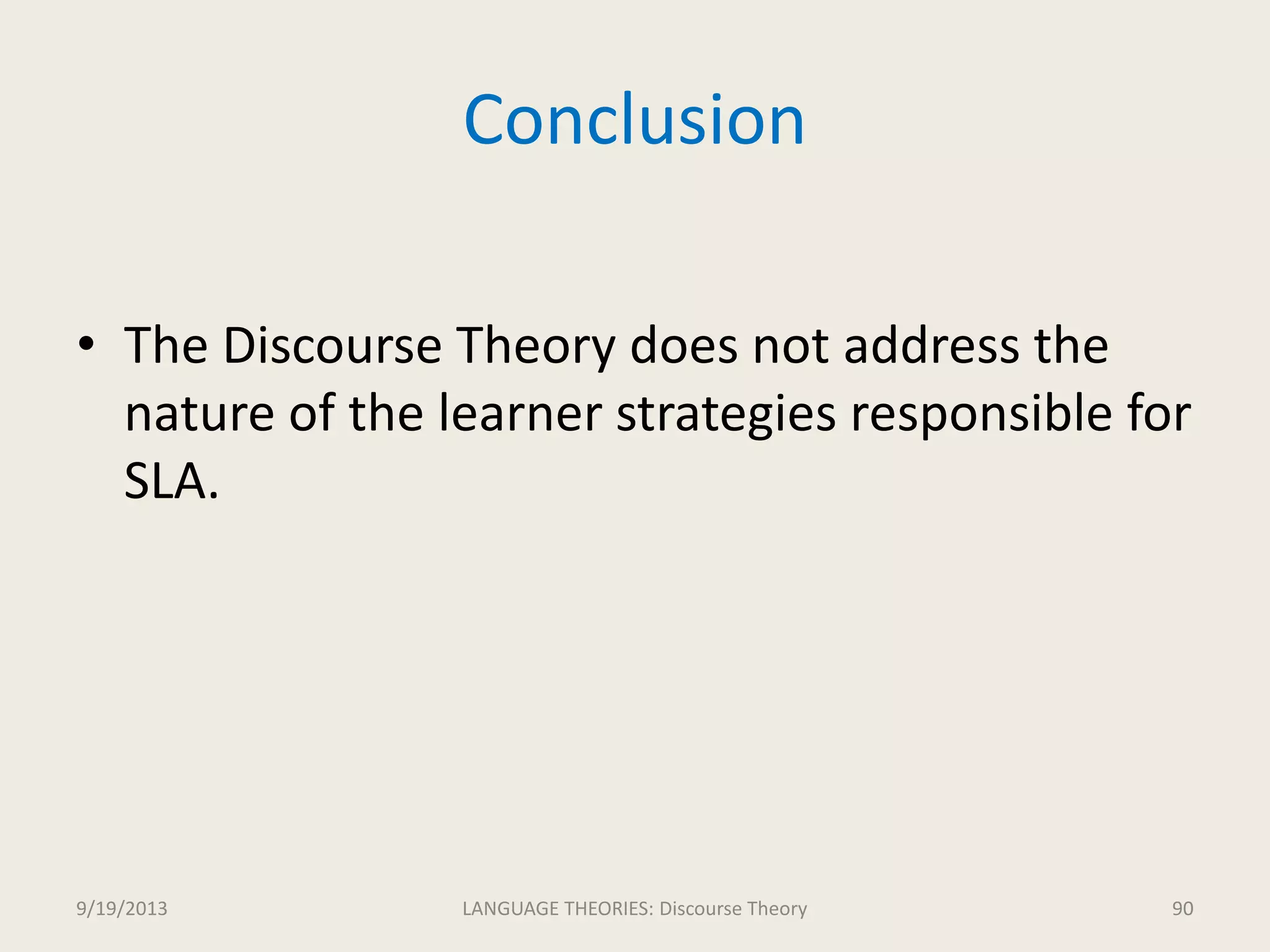 Conclusion

• The Discourse Theory does not address the nature of the learner strategies responsible for SLA.

9/19/2013

LANGUAGE THEORIES: Discourse Theory

90